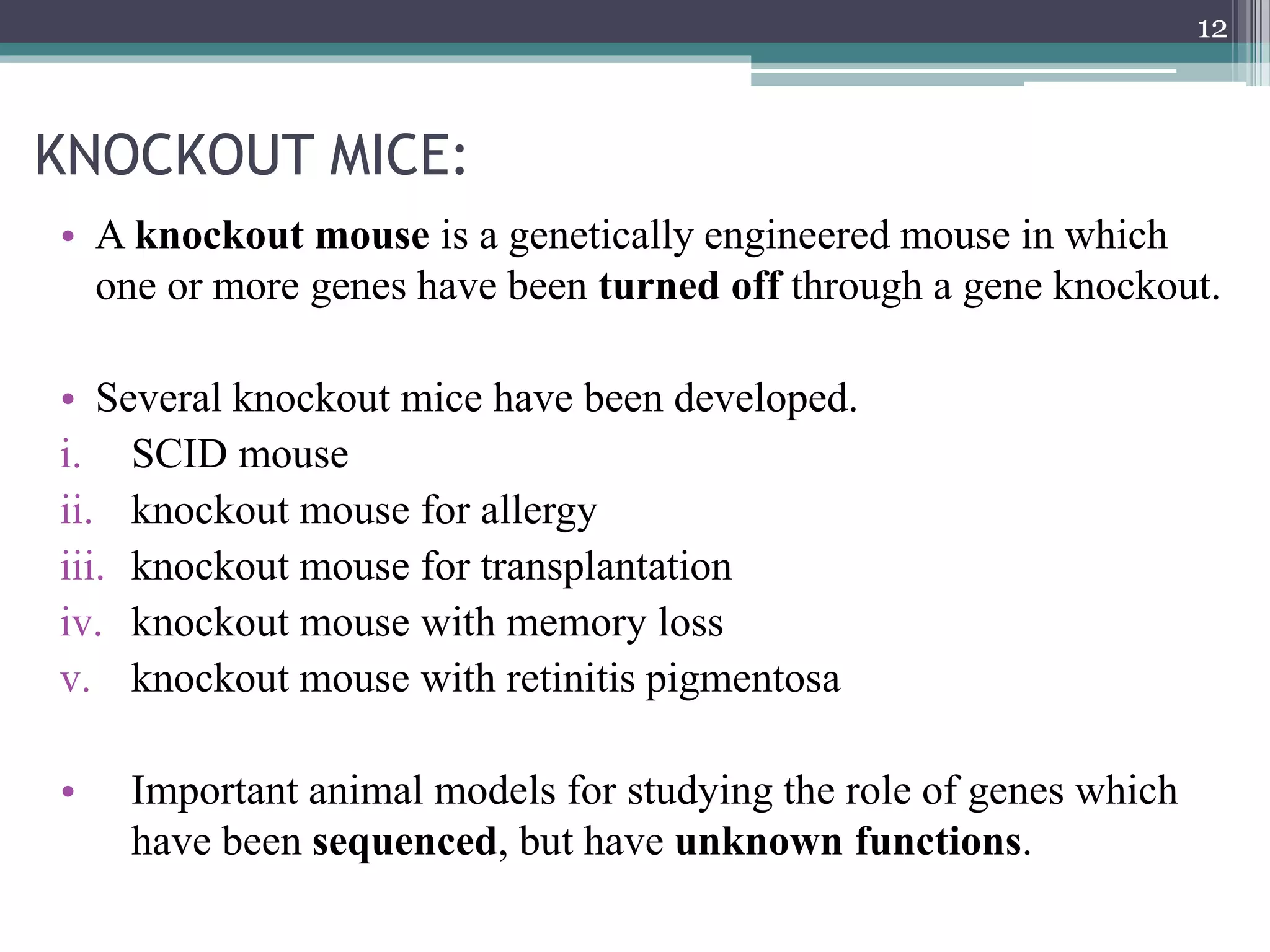 12

KNOCKOUT MICE:

• A knockout mouse is a genetically engineered mouse in which one or more genes have been turned off through a gene knockout.

• Several knockout mice have been developed.
i. SCID mouse
ii. knockout mouse for allergy
iii. knockout mouse for transplantation
iv. knockout mouse with memory loss
v. knockout mouse with retinitis pigmentosa

• Important animal models for studying the role of genes which have been sequenced, but have unknown functions.